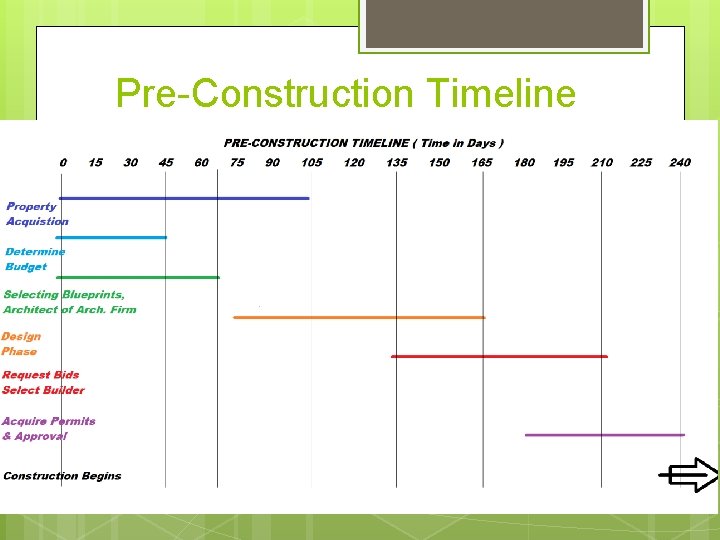 Pre-Construction Timeline

PRE-CONSTRUCTION TIMELINE ( Time in Days )

0 15 30 45 60 75 90 105 120 135 150 165 180 195 210 225 240

Property Acquistion

Determine Budget

Selecting Blueprints, Architect of Arch. Firm

Design Phase

Request Bids Select Builder

Acquire Permits & Approval

Construction Begins